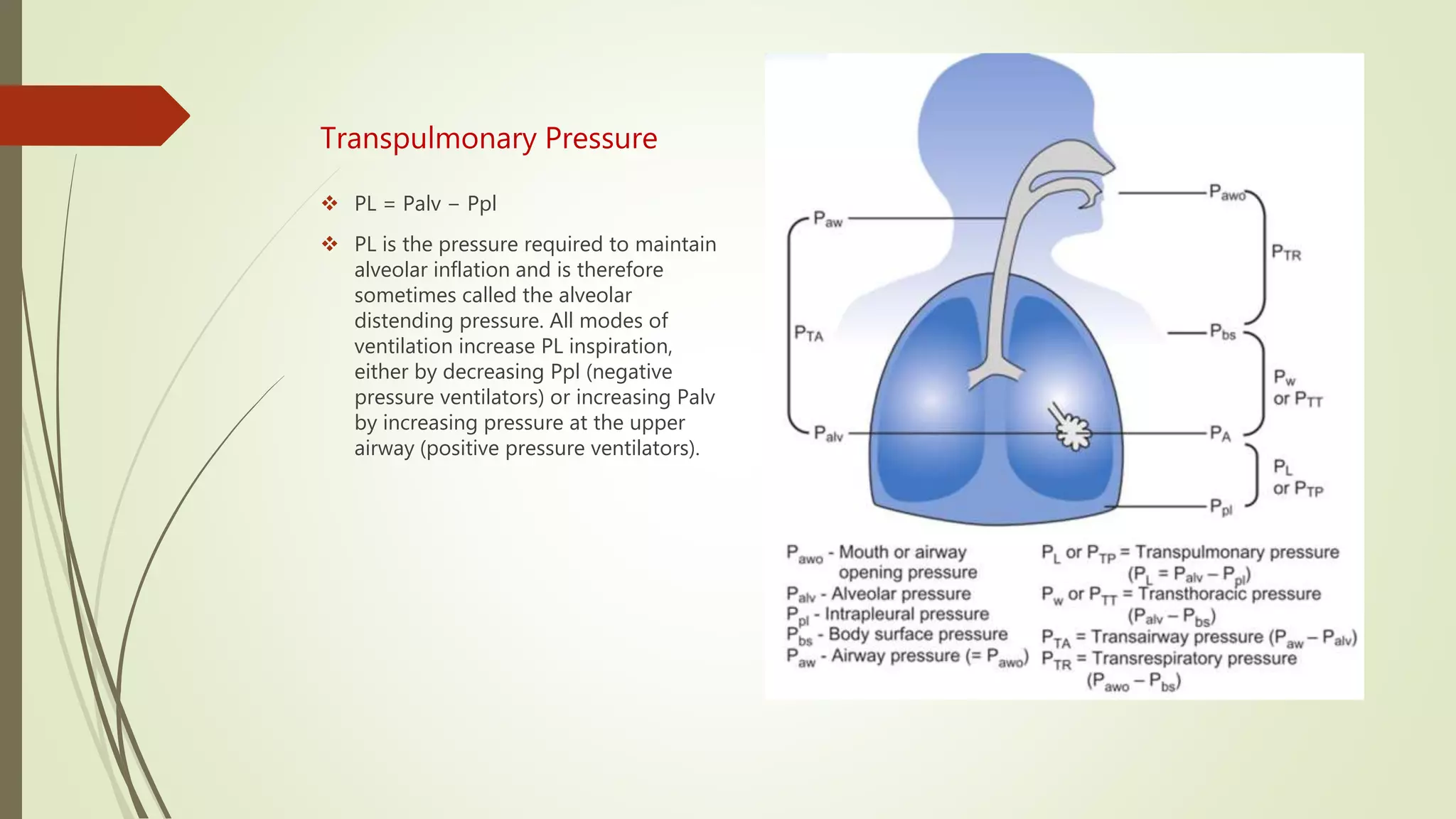 Transpulmonary Pressure

❖ PL = Palv – Ppl

❖ PL is the pressure required to maintain alveolar inflation and is therefore sometimes called the alveolar distending pressure. All modes of ventilation increase PL inspiration, either by decreasing Ppl (negative pressure ventilators) or increasing Palv by increasing pressure at the upper airway (positive pressure ventilators).

$P_{aw}$
$P_{TA}$
$P_{alv}$
$P_{awo}$
$P_{TR}$
$P_{bs}$
$P_w$ or $P_{TT}$
$P_A$
$P_L$ or $P_{TP}$
$P_{pl}$

$P_{awo}$ - Mouth or airway opening pressure
$P_{alv}$ - Alveolar pressure
$P_{pl}$ - Intrapleural pressure
$P_{bs}$ - Body surface pressure
$P_{aw}$ - Airway pressure (= $P_{awo}$)

$P_L$ or $P_{TP}$ = Transpulmonary pressure ($P_L = P_{alv} - P_{pl}$)
$P_w$ or $P_{TT}$ = Transthoracic pressure ($P_{alv} - P_{bs}$)
$P_{TA}$ = Transairway pressure ($P_{aw} - P_{alv}$)
$P_{TR}$ = Transrespiratory pressure ($P_{awo} - P_{bs}$)